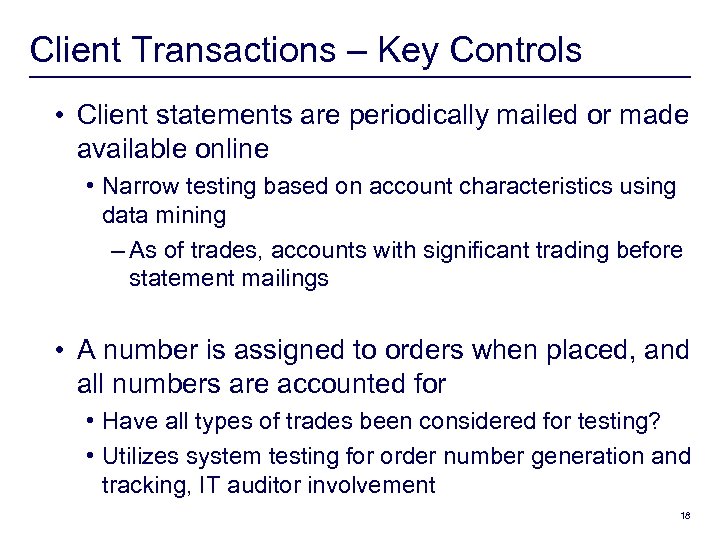 Client Transactions – Key Controls

• Client statements are periodically mailed or made available online

• Narrow testing based on account characteristics using data mining

– As of trades, accounts with significant trading before statement mailings

• A number is assigned to orders when placed, and all numbers are accounted for

• Have all types of trades been considered for testing?

• Utilizes system testing for order number generation and tracking, IT auditor involvement

18